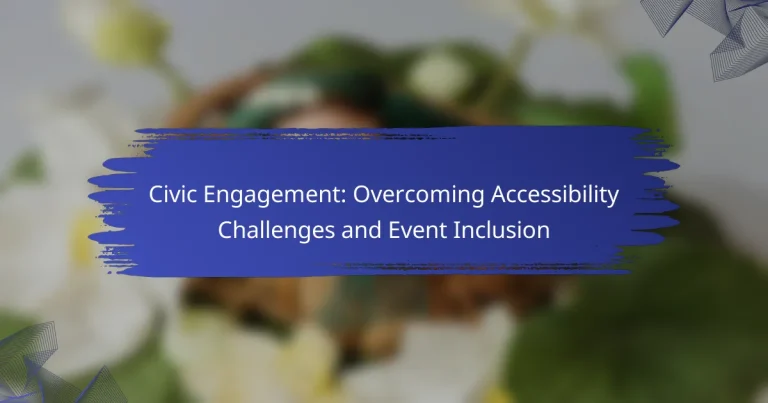 Civic Engagement: Overcoming Accessibility Challenges and Event Inclusion